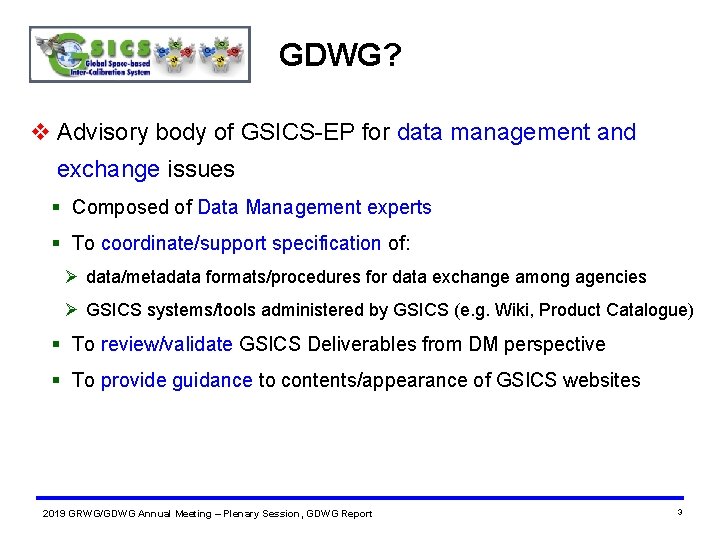 GSICS Global Space-based Inter-Calibration System

GDWG?

❖ Advisory body of GSICS-EP for data management and exchange issues

▪ Composed of Data Management experts

▪ To coordinate/support specification of:

➢ data/metadata formats/procedures for data exchange among agencies

➢ GSICS systems/tools administered by GSICS (e.g. Wiki, Product Catalogue)

▪ To review/validate GSICS Deliverables from DM perspective

▪ To provide guidance to contents/appearance of GSICS websites

2019 GRWG/GDWG Annual Meeting – Plenary Session, GDWG Report

3